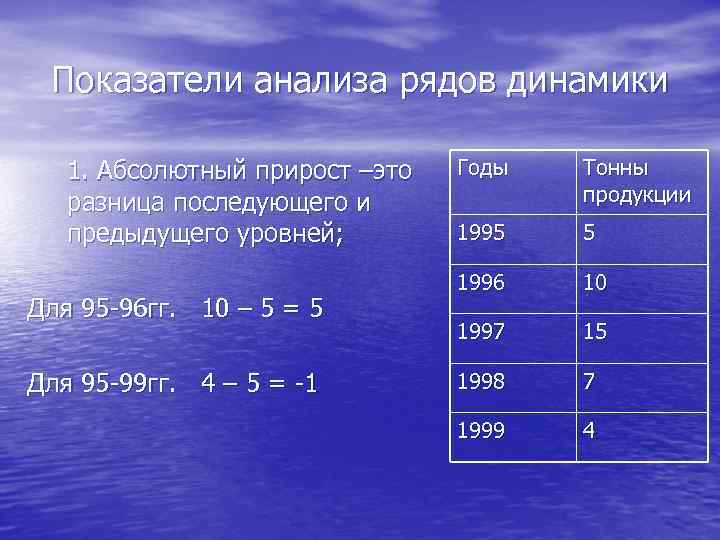 Показатели анализа рядов динамики

1. Абсолютный прирост –это разница последующего и предыдущего уровней;

Для 95-96гг. 10 – 5 = 5

Для 95-99гг. 4 – 5 = -1

| Годы | Тонны продукции |
|---|---|
| 1995 | 5 |
| 1996 | 10 |
| 1997 | 15 |
| 1998 | 7 |
| 1999 | 4 |